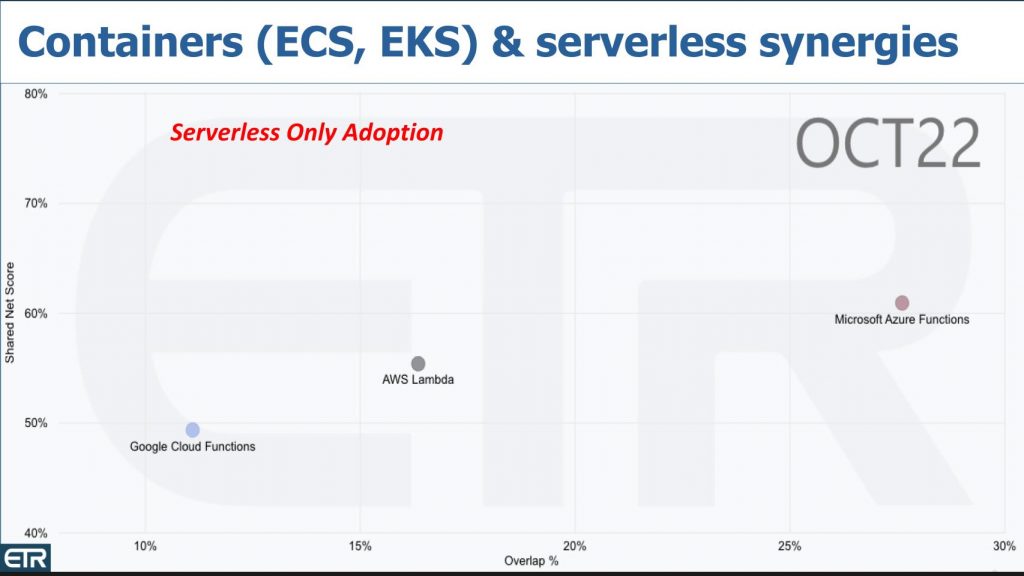 Containers (ECS, EKS) & serverless synergies

Serverless Only Adoption

OCT22

80%
70%
60%
50%
40%

Shared Net Score

Microsoft Azure Functions

AWS Lambda

Google Cloud Functions

10%
15%
20%
25%
30%

Overlap %

ETR